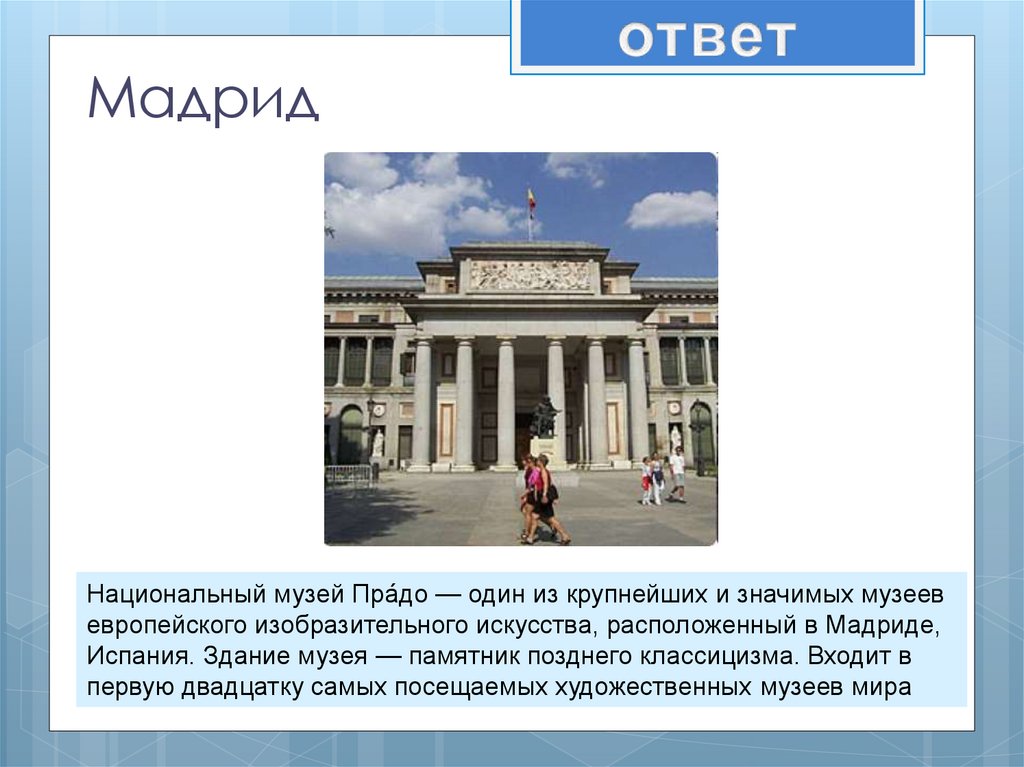 ответ

Мадрид

Национальный музей Пра́до — один из крупнейших и значимых музеев европейского изобразительного искусства, расположенный в Мадриде, Испания. Здание музея — памятник позднего классицизма. Входит в первую двадцатку самых посещаемых художественных музеев мира